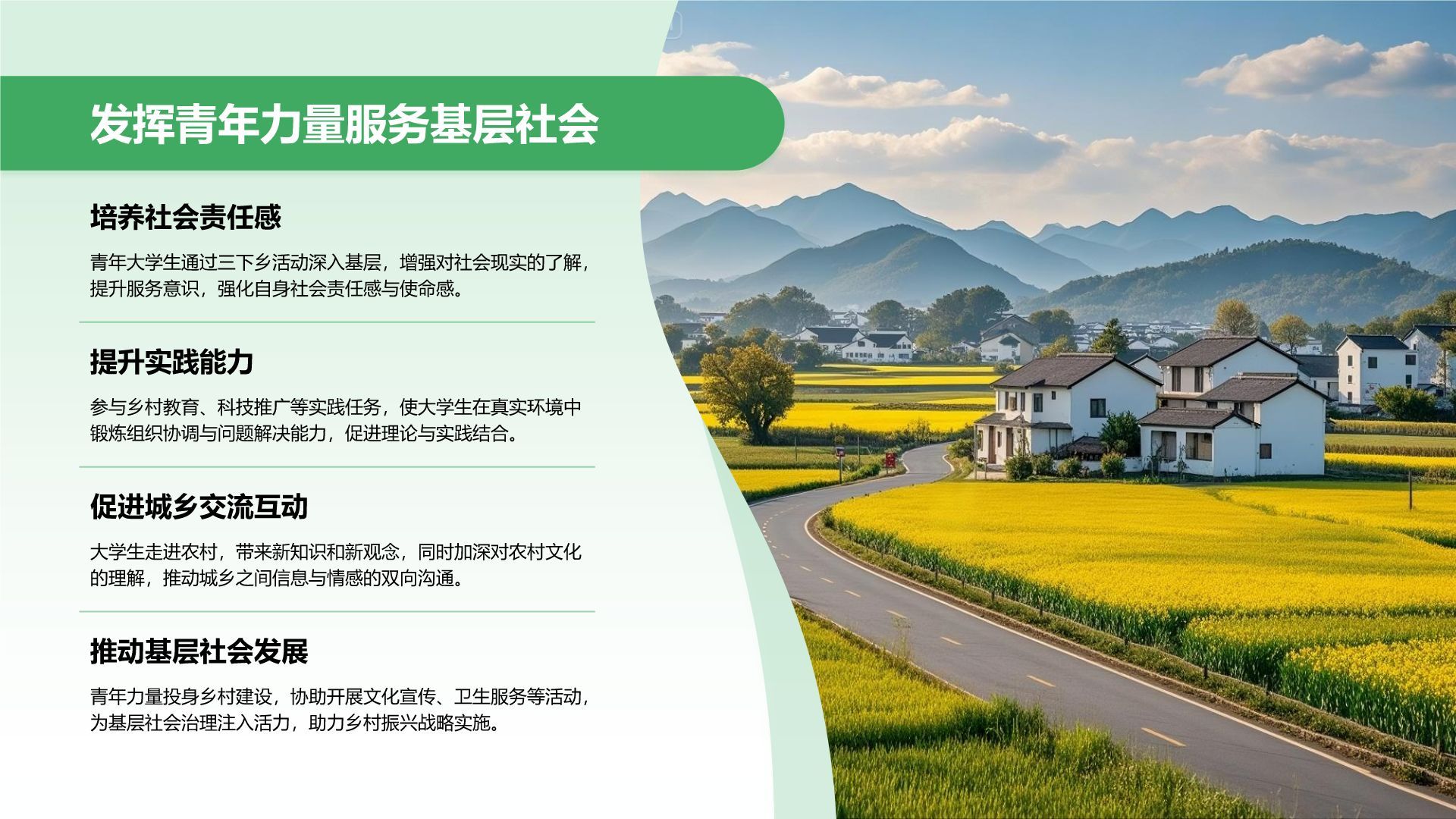 发挥青年力量服务基层社会

培养社会责任感

青年大学生通过三下乡活动深入基层，增强对社会现实的了解，提升服务意识，强化自身社会责任感与使命感。

提升实践能力

参与乡村教育、科技推广等实践任务，使大学生在真实环境中锻炼组织协调与问题解决能力，促进理论与实践结合。

促进城乡交流互动

大学生走进农村，带来新知识和新观念，同时加深对农村文化的理解，推动城乡之间信息与情感的双向沟通。

推动基层社会发展

青年力量投身乡村建设，协助开展文化宣传、卫生服务等活动，为基层社会治理注入活力，助力乡村振兴战略实施。